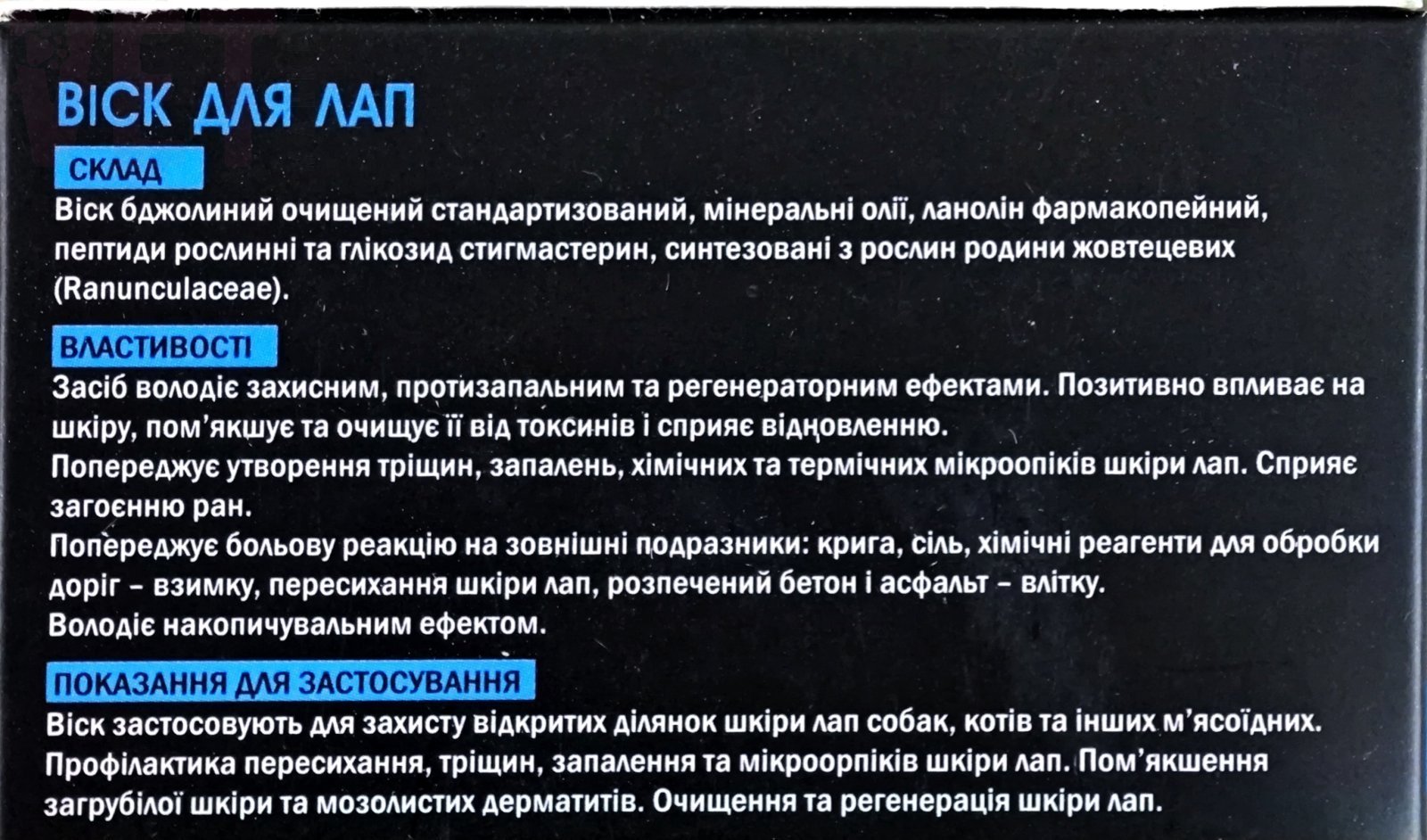 ВІСК ДЛЯ ЛАП

СКЛАД

Віск бджолиний очищений стандартизований, мінеральні олії, ланолін фармакопейний, пептиди рослинні та глікозид стигмастерин, синтезовані з рослин родини жовтецевих (Ranunculaceae).

ВЛАСТИВОСТІ

Засіб володіє захисним, протизапальним та регенераторним ефектами. Позитивно впливає на шкіру, пом'якшує та очищує її від токсинів і сприяє відновленню.
Попереджує утворення тріщин, запалень, хімічних та термічних мікроопіків шкіри лап. Сприяє загоєнню ран.
Попереджує больову реакцію на зовнішні подразники: крига, сіль, хімічні реагенти для обробки доріг – взимку, пересихання шкіри лап, розпечений бетон і асфальт – влітку.
Володіє накопичувальним ефектом.

ПОКАЗАННЯ ДЛЯ ЗАСТОСУВАННЯ

Віск застосовують для захисту відкритих ділянок шкіри лап собак, котів та інших м'ясоїдних. Профілактика пересихання, тріщин, запалення та мікроорпіків шкіри лап. Пом'якшення загрубілої шкіри та мозолистих дерматитів. Очищення та регенерація шкіри лап.